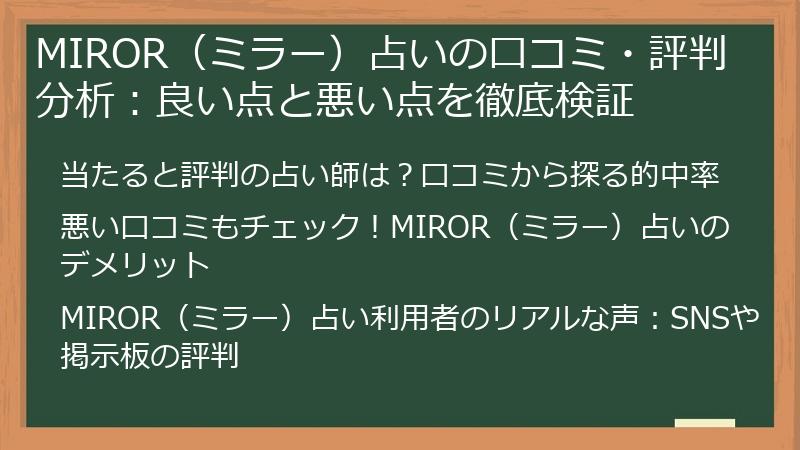 MIROR（ミラー）占いの口コミ・評判分析：良い点と悪い点を徹底検証

当たると評判の占い師は？口コミから探る的中率

悪い口コミもチェック！MIROR（ミラー）占いのデメリット

MIROR（ミラー）占い利用者のリアルな声：SNSや掲示板の評判